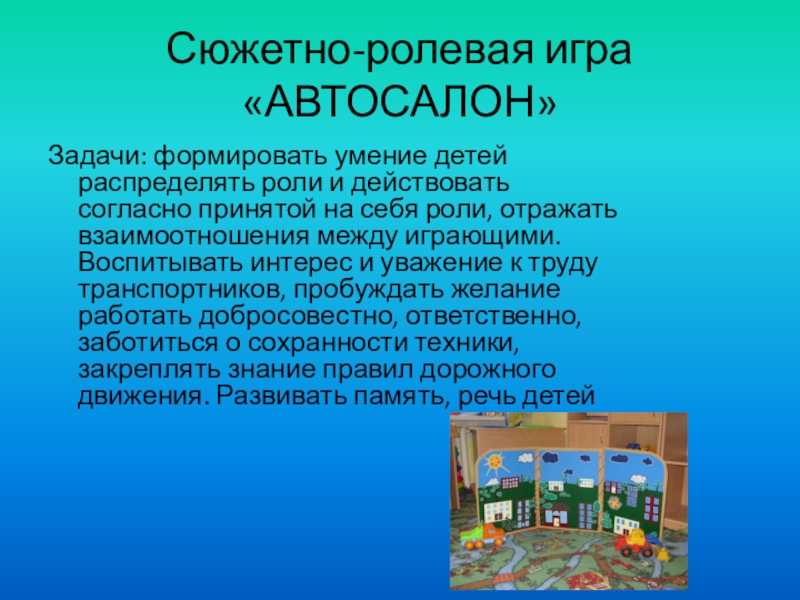 Сюжетно-ролевая игра «АВТОСАЛОН»

Задачи: формировать умение детей распределять роли и действовать согласно принятой на себя роли, отражать взаимоотношения между играющими. Воспитывать интерес и уважение к труду транспортников, пробуждать желание работать добросовестно, ответственно, заботиться о сохранности техники, закреплять знание правил дорожного движения. Развивать память, речь детей